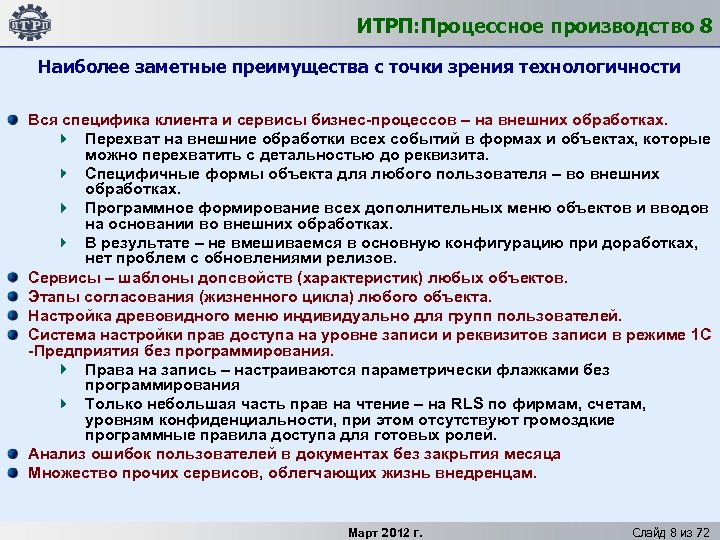 ИТРП

ИТРП:Процессное производство 8

Наиболее заметные преимущества с точки зрения технологичности

Вся специфика клиента и сервисы бизнес-процессов – на внешних обработках.

Перехват на внешние обработки всех событий в формах и объектах, которые можно перехватить с детальностью до реквизита.

Специфичные формы объекта для любого пользователя – во внешних обработках.

Программное формирование всех дополнительных меню объектов и вводов на основании во внешних обработках.

В результате – не вмешиваемся в основную конфигурацию при доработках, нет проблем с обновлениями релизов.

Сервисы – шаблоны допсвойств (характеристик) любых объектов.

Этапы согласования (жизненного цикла) любого объекта.

Настройка древовидного меню индивидуально для групп пользователей.

Система настройки прав доступа на уровне записи и реквизитов записи в режиме 1С -Предприятия без программирования.

Права на запись – настраиваются параметрически флажками без программирования

Только небольшая часть прав на чтение – на RLS по фирмам, счетам, уровням конфиденциальности, при этом отсутствуют громоздкие программные правила доступа для готовых ролей.

Анализ ошибок пользователей в документах без закрытия месяца

Множество прочих сервисов, облегчающих жизнь внедренцам.

Март 2012 г.

Слайд 8 из 72